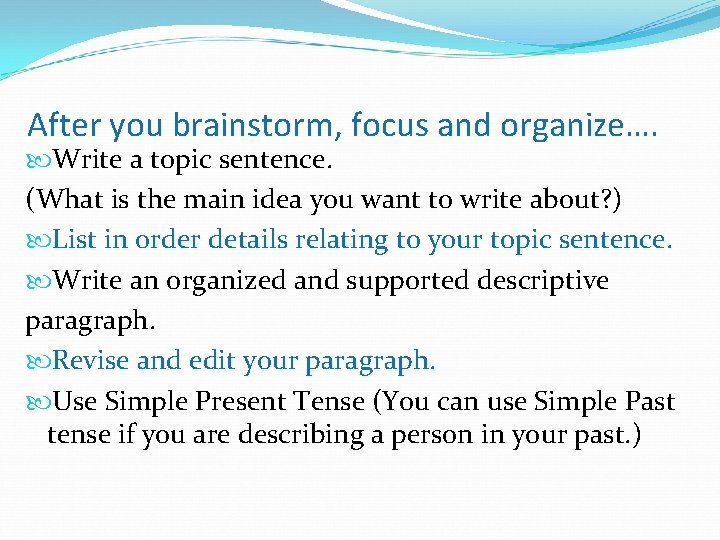 After you brainstorm, focus and organize….

Write a topic sentence.

(What is the main idea you want to write about?)

List in order details relating to your topic sentence.

Write an organized and supported descriptive paragraph.

Revise and edit your paragraph.

Use Simple Present Tense (You can use Simple Past tense if you are describing a person in your past.)